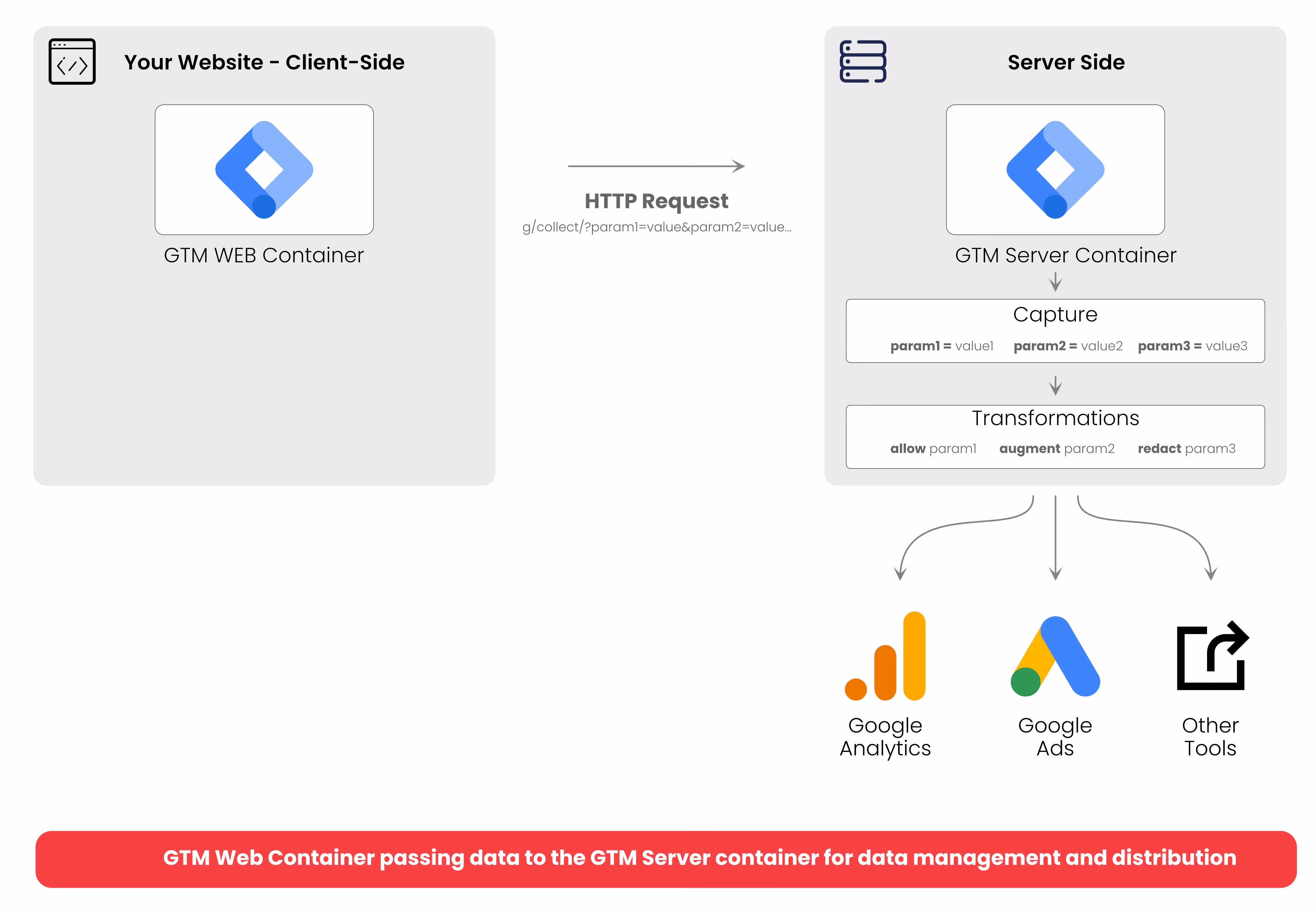 Your Website - Client-Side

GTM WEB Container

HTTP Request
g/collect/?param1=value&param2=value...

Server Side

GTM Server Container

Capture
param1 = value1 param2 = value2 param3 = value3

Transformations
allow param1 augment param2 redact param3

Google Analytics

Google Ads

Other Tools

GTM Web Container passing data to the GTM Server container for data management and distribution